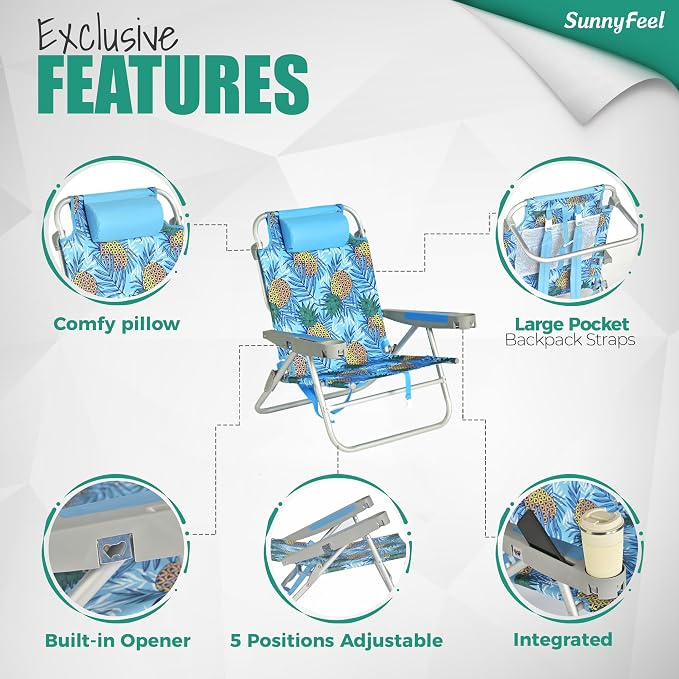 SunnyFeel

Exclusive
FEATURES

Comfy pillow

Large Pocket
Backpack Straps

Built-in Opener

5 Positions Adjustable

Integrated